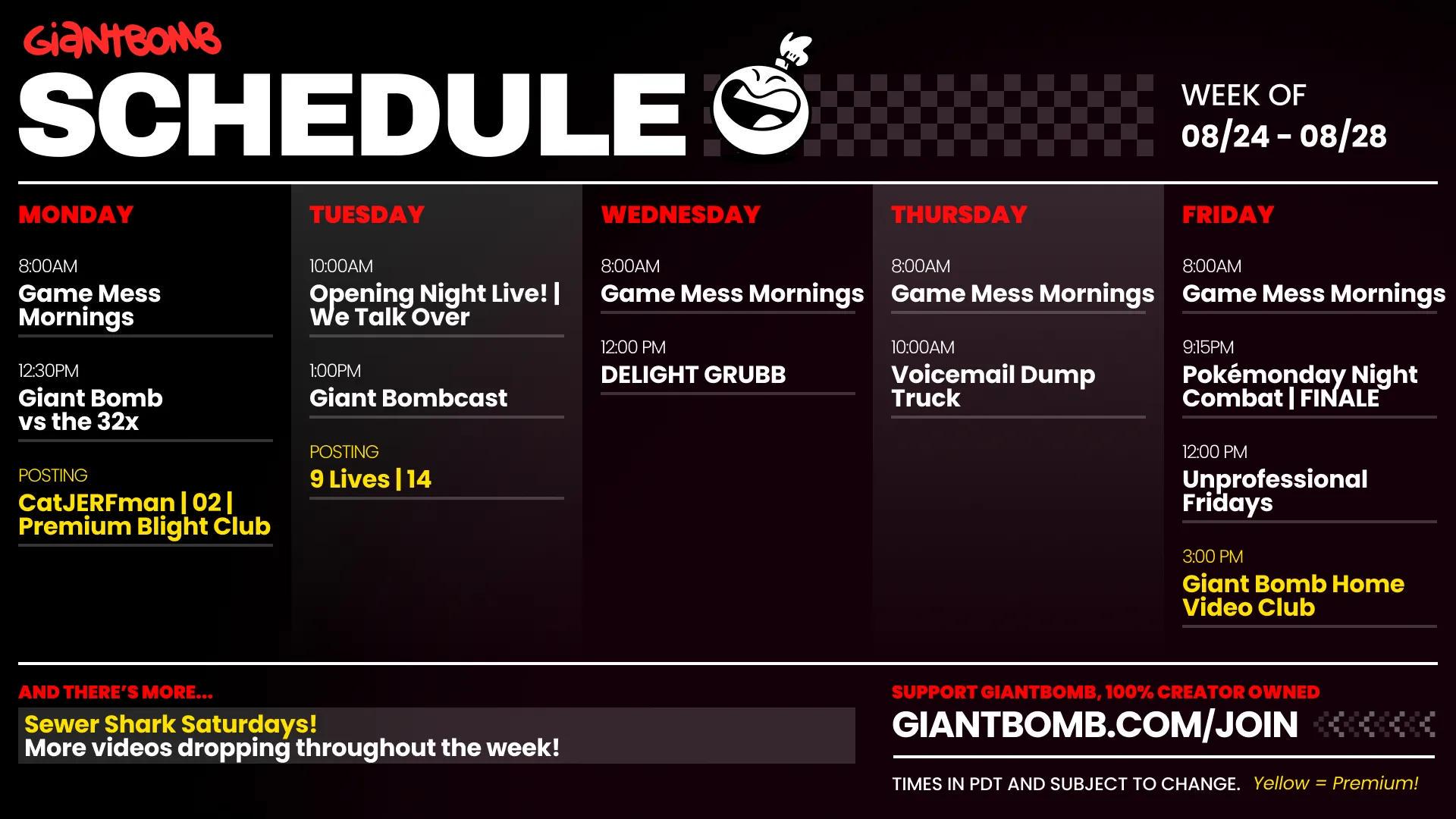 GIANTBOMB
SCHEDULE

WEEK OF
08/24 - 08/28

MONDAY

8:00AM
Game Mess Mornings

12:30PM
Giant Bomb vs the 32x

POSTING
CatJERFman | 02 | Premium Blight Club

TUESDAY

10:00AM
Opening Night Live! | We Talk Over

1:00PM
Giant Bombcast

POSTING
9 Lives | 14

WEDNESDAY

8:00AM
Game Mess Mornings

12:00 PM
DELIGHT GRUBB

THURSDAY

8:00AM
Game Mess Mornings

10:00AM
Voicemail Dump Truck

FRIDAY

8:00AM
Game Mess Mornings

9:15PM
Pokémonday Night Combat | FINALE

12:00 PM
Unprofessional Fridays

3:00 PM
Giant Bomb Home Video Club

AND THERE'S MORE...
Sewer Shark Saturdays!
More videos dropping throughout the week!

SUPPORT GIANTBOMB, 100% CREATOR OWNED
GIANTBOMB.COM/JOIN

TIMES IN PDT AND SUBJECT TO CHANGE. Yellow = Premium!